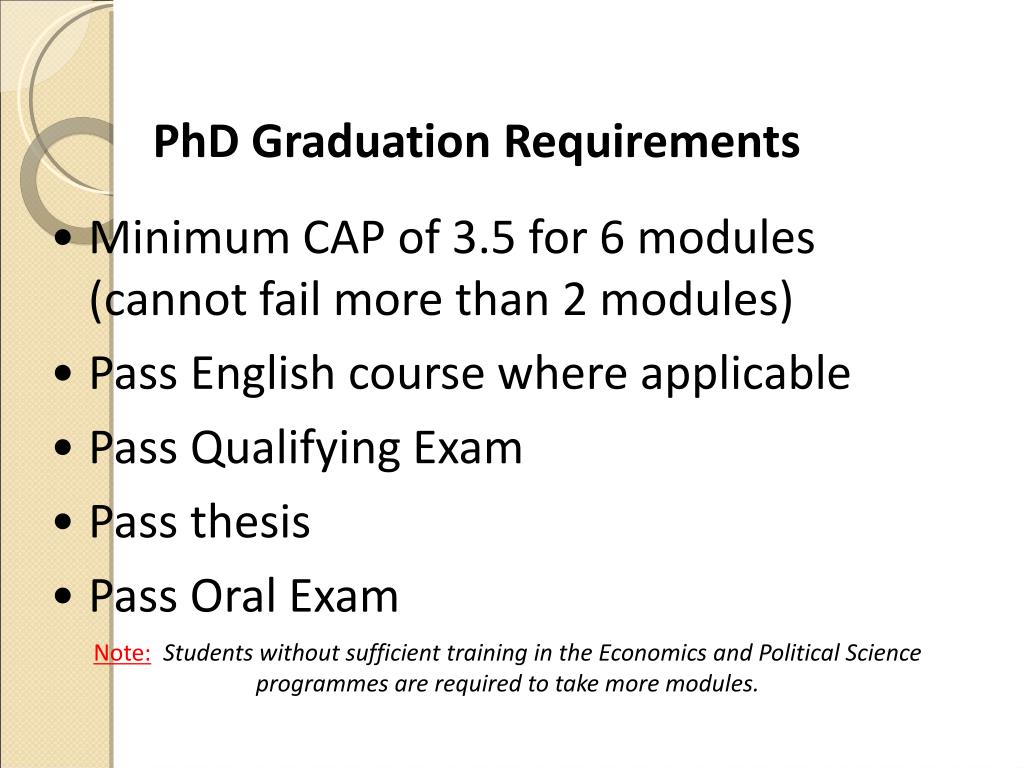 PhD Graduation Requirements

• Minimum CAP of 3.5 for 6 modules (cannot fail more than 2 modules)
• Pass English course where applicable
• Pass Qualifying Exam
• Pass thesis
• Pass Oral Exam

Note: Students without sufficient training in the Economics and Political Science programmes are required to take more modules.